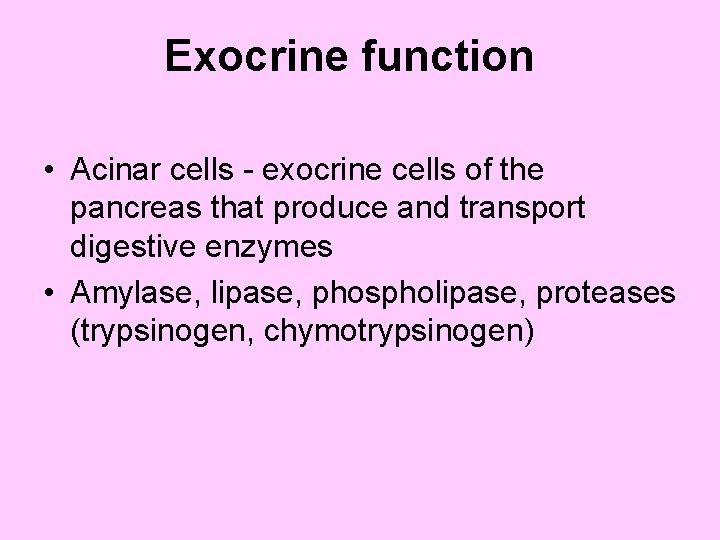 Exocrine function

• Acinar cells - exocrine cells of the pancreas that produce and transport digestive enzymes

• Amylase, lipase, phospholipase, proteases (trypsinogen, chymotrypsinogen)